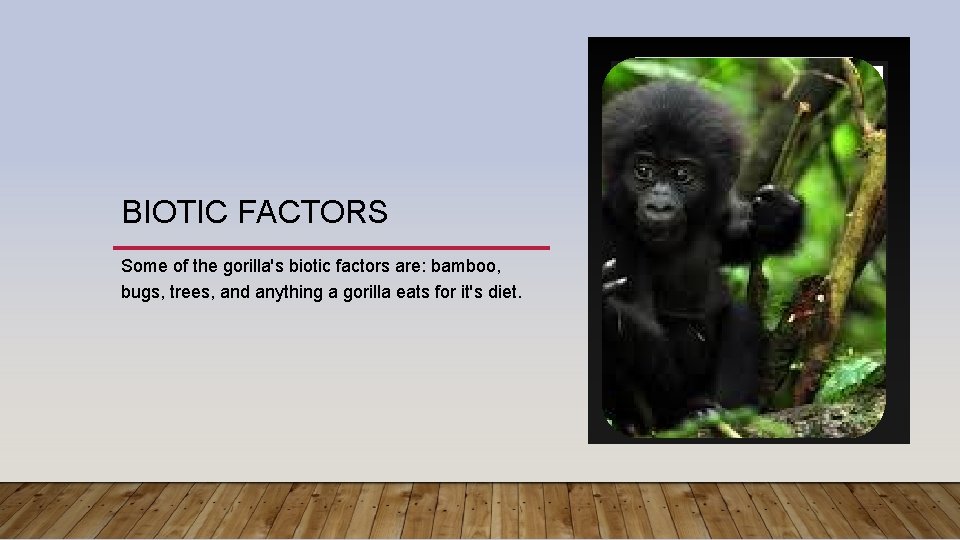 BIOTIC FACTORS

Some of the gorilla's biotic factors are: bamboo, bugs, trees, and anything a gorilla eats for it's diet.